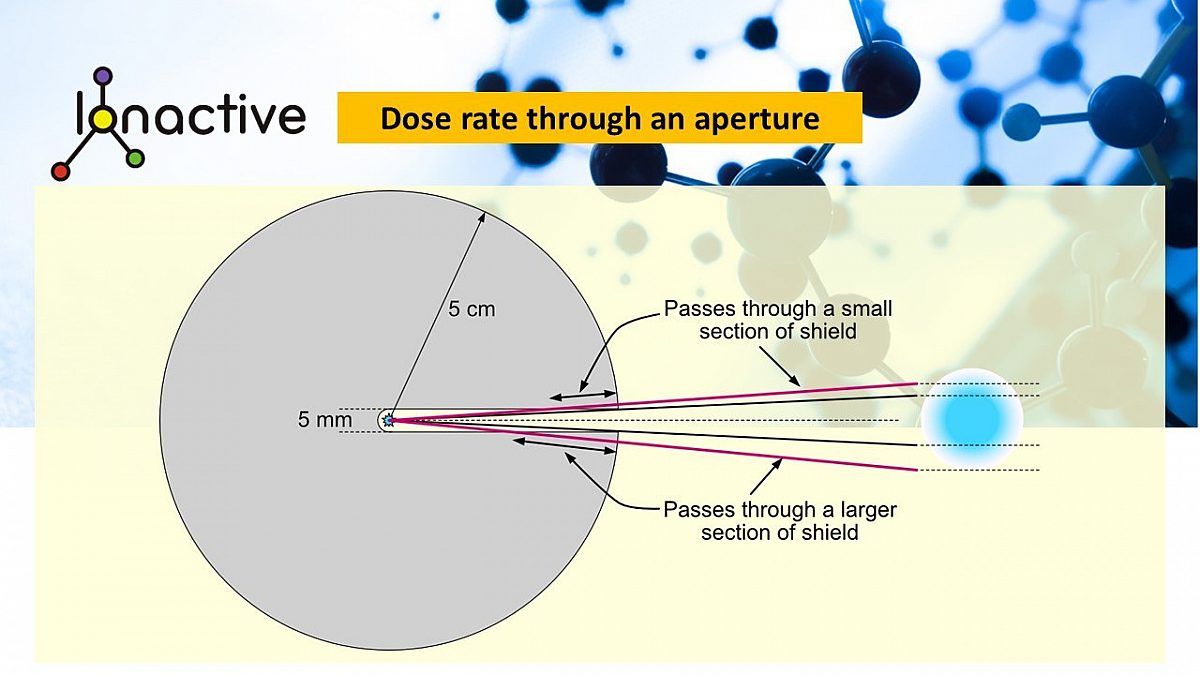 Ionactive

Dose rate through an aperture

5 cm

5 mm

Passes through a small section of shield

Passes through a larger section of shield